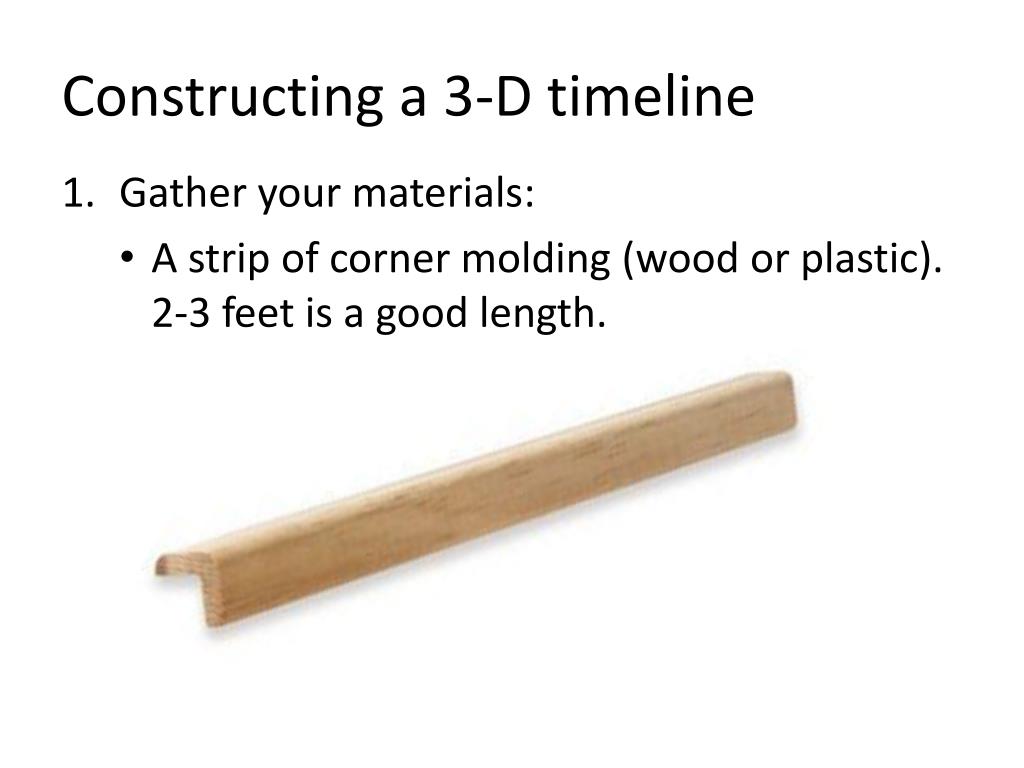 Constructing a 3-D timeline

1. Gather your materials:
 • A strip of corner molding (wood or plastic). 2-3 feet is a good length.